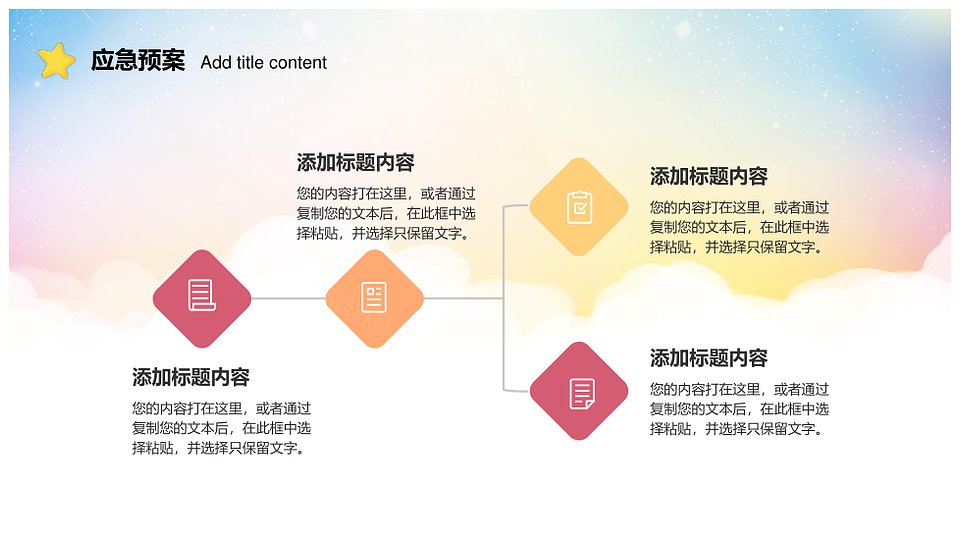 应急预案 Add title content

添加标题内容

您的内容打在这里，或者通过复制您的文本后，在此框中选择粘贴，并选择只保留文字。

添加标题内容

您的内容打在这里，或者通过复制您的文本后，在此框中选择粘贴，并选择只保留文字。

添加标题内容

您的内容打在这里，或者通过复制您的文本后，在此框中选择粘贴，并选择只保留文字。

添加标题内容

您的内容打在这里，或者通过复制您的文本后，在此框中选择粘贴，并选择只保留文字。